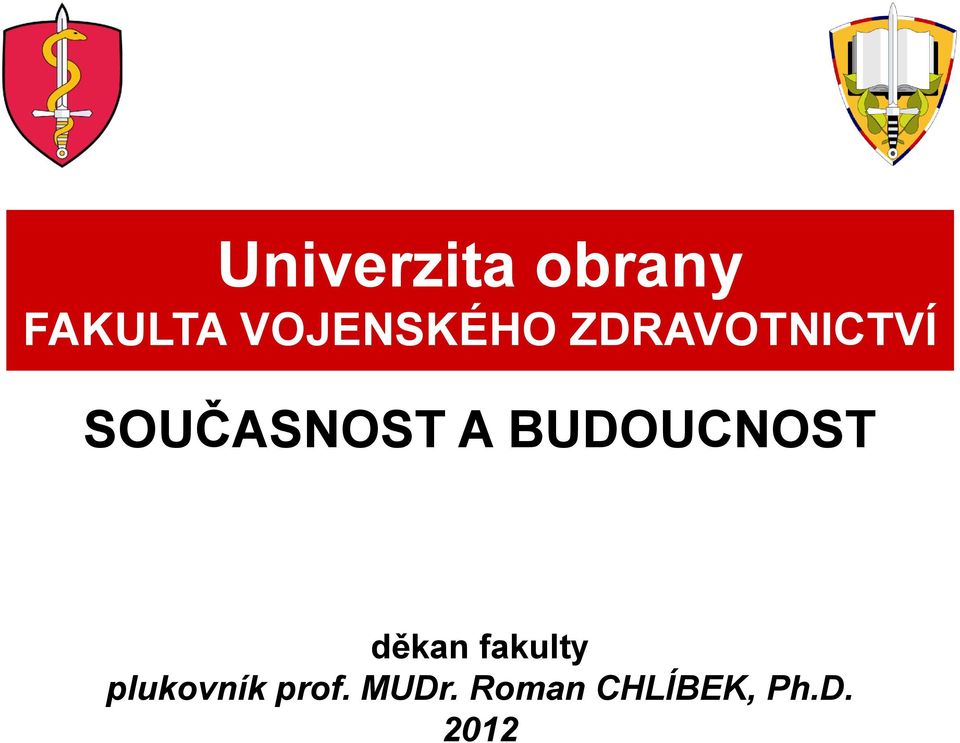 Univerzita obrany
FAKULTA VOJENSKÉHO ZDRAVOTNICTVÍ

SOUČASNOST A BUDOUCNOST

děkan fakulty
plukovník prof. MUDr. Roman CHLÍBEK, Ph.D.
2012